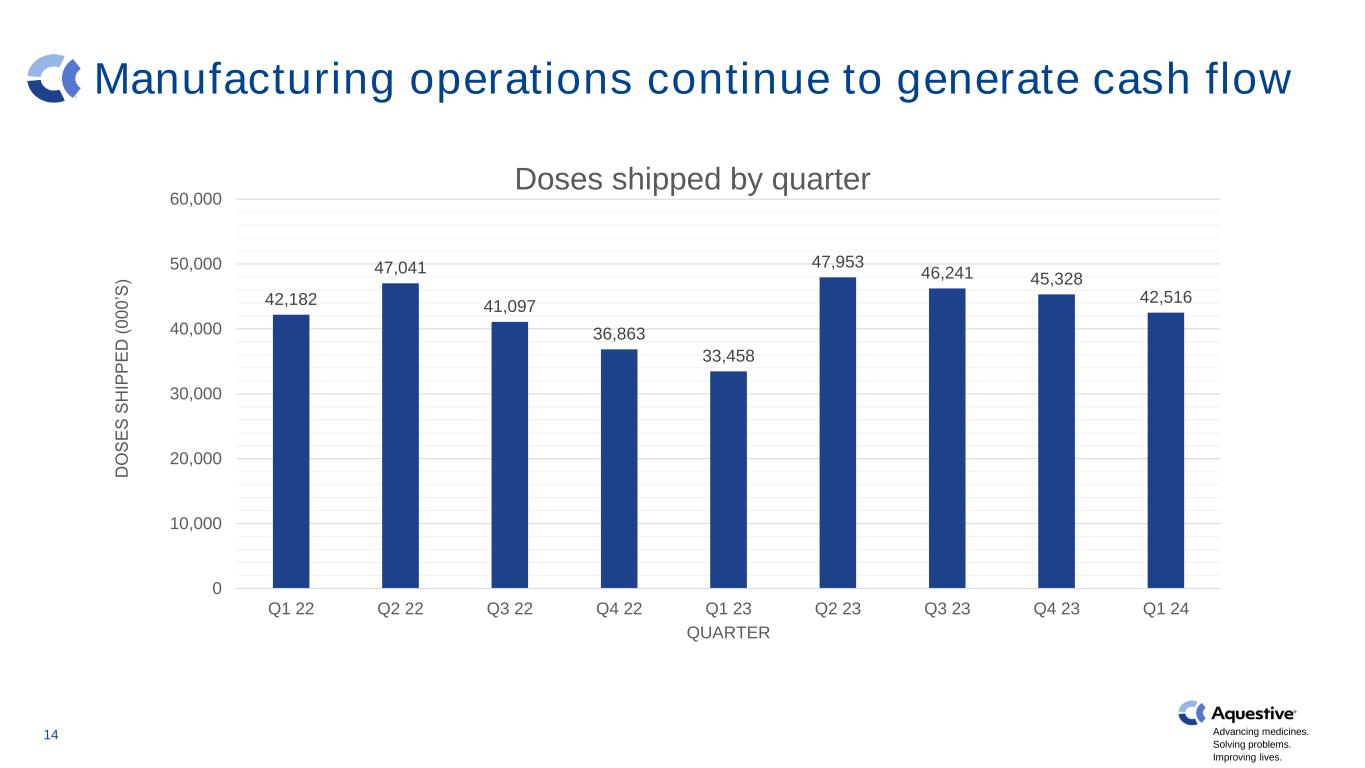 Manufacturing operations continue to generate cash flow

Doses shipped by quarter

DOSES SHIPPED (000'S)

60,000
50,000
40,000
30,000
20,000
10,000
0

42,182
47,041
41,097
36,863
33,458
47,953
46,241
45,328
42,516

Q1 22 Q2 22 Q3 22 Q4 22 Q1 23 Q2 23 Q3 23 Q4 23 Q1 24

QUARTER

14

Aquestive®
Advancing medicines.
Solving problems.
Improving lives.